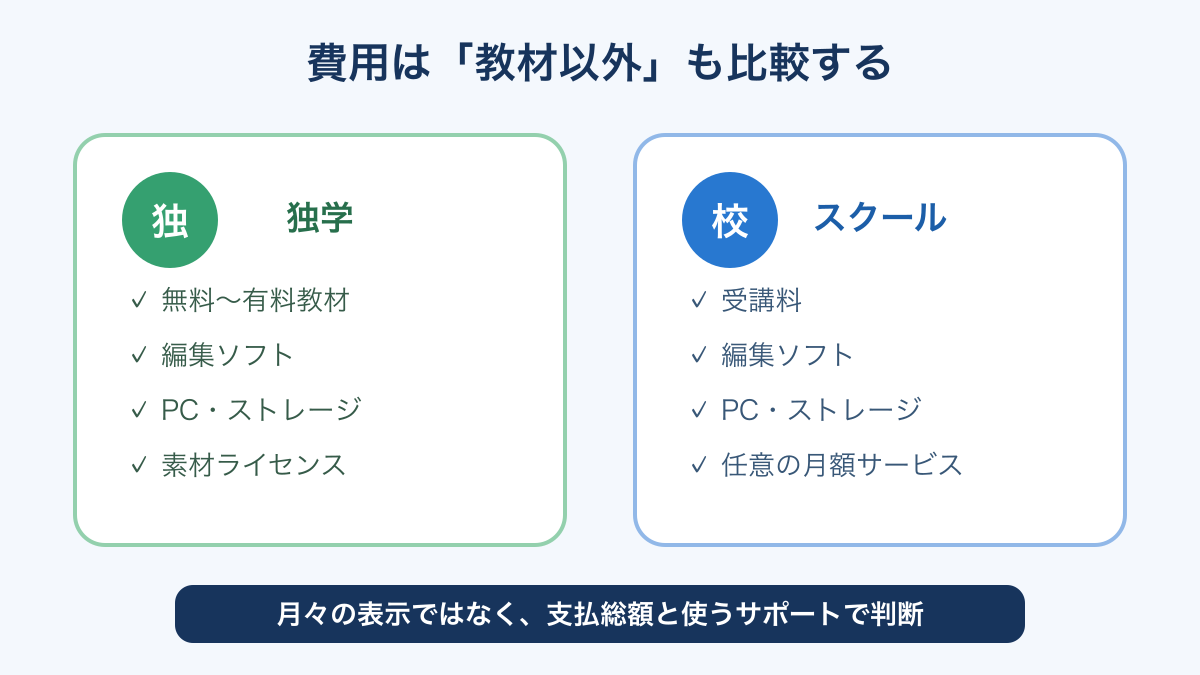 費用は「教材以外」も比較する

独
独学
✓ 無料〜有料教材
✓ 編集ソフト
✓ PC・ストレージ
✓ 素材ライセンス

校
スクール
✓ 受講料
✓ 編集ソフト
✓ PC・ストレージ
✓ 任意の月額サービス

月々の表示ではなく、支払総額と使うサポートで判断